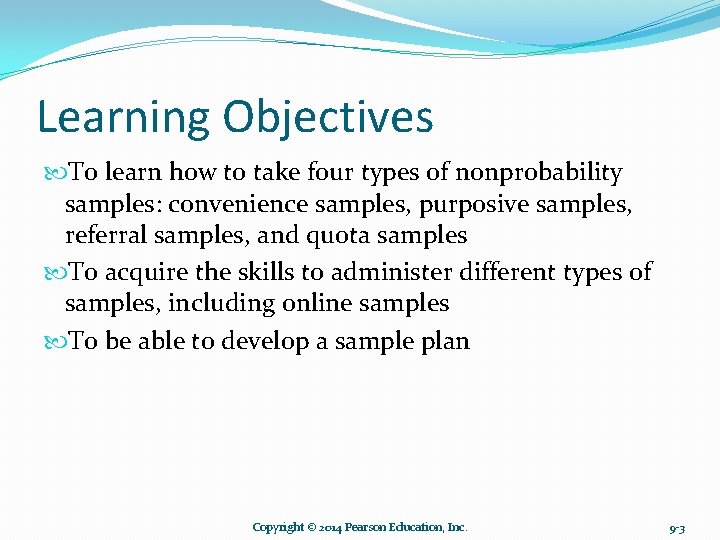 Learning Objectives

To learn how to take four types of nonprobability samples: convenience samples, purposive samples, referral samples, and quota samples

To acquire the skills to administer different types of samples, including online samples

To be able to develop a sample plan

Copyright © 2014 Pearson Education, Inc.

9-3